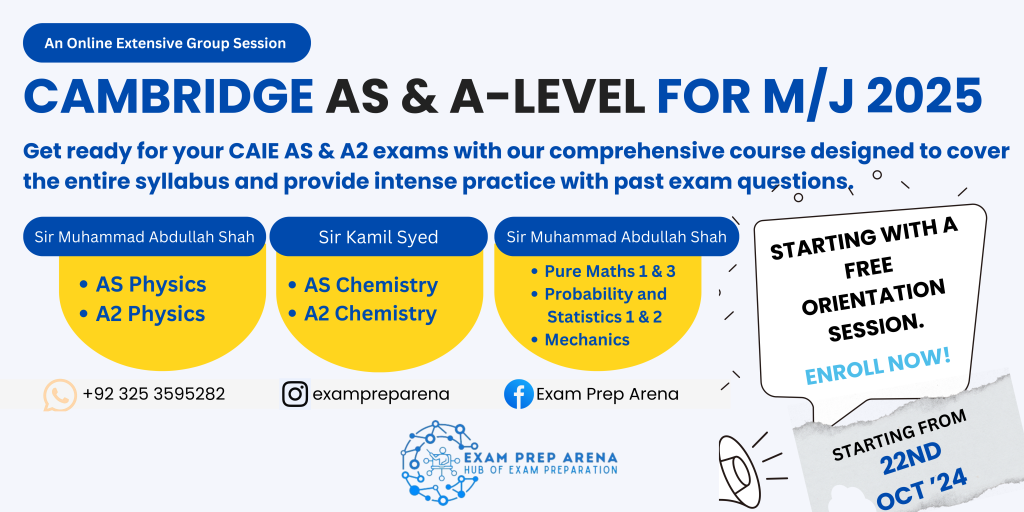 An Online Extensive Group Session

CAMBRIDGE AS & A-LEVEL FOR M/J 2025

Get ready for your CAIE AS & A2 exams with our comprehensive course designed to cover the entire syllabus and provide intense practice with past exam questions.

Sir Muhammad Abdullah Shah
• AS Physics
• A2 Physics

Sir Kamil Syed
• AS Chemistry
• A2 Chemistry

Sir Muhammad Abdullah Shah
• Pure Maths 1 & 3
• Probability and Statistics 1 & 2
• Mechanics

STARTING WITH A FREE ORIENTATION SESSION.

ENROLL NOW!

+92 325 3595282

exampreparena

Exam Prep Arena

EXAM PREP ARENA
HUB OF EXAM PREPARATION

STARTING FROM
22ND
OCT '24